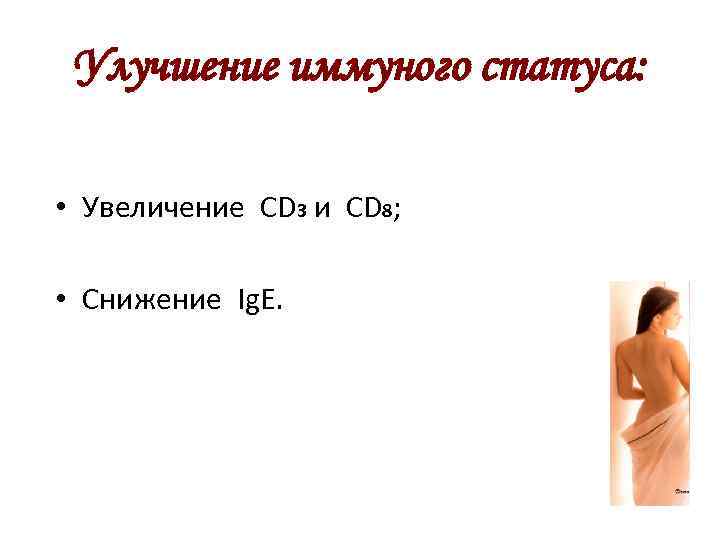 Улучшение иммуного статуса:

• Увеличение $CD_3$ и $CD_8$;

• Снижение IgE.